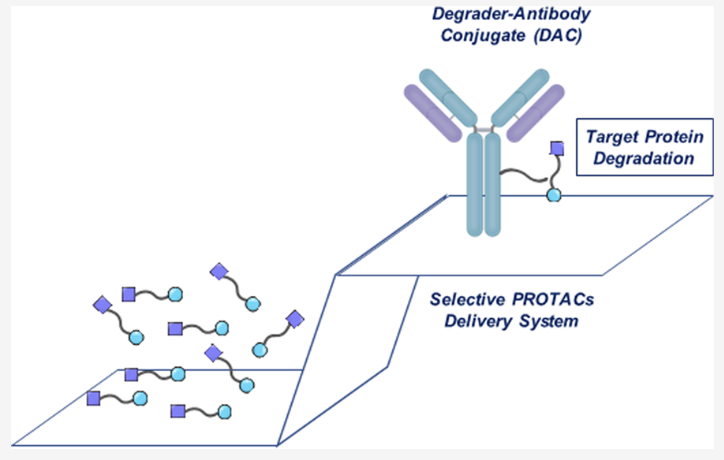 Degrader-Antibody Conjugate (DAC)

Target Protein Degradation

Selective PROTACs Delivery System